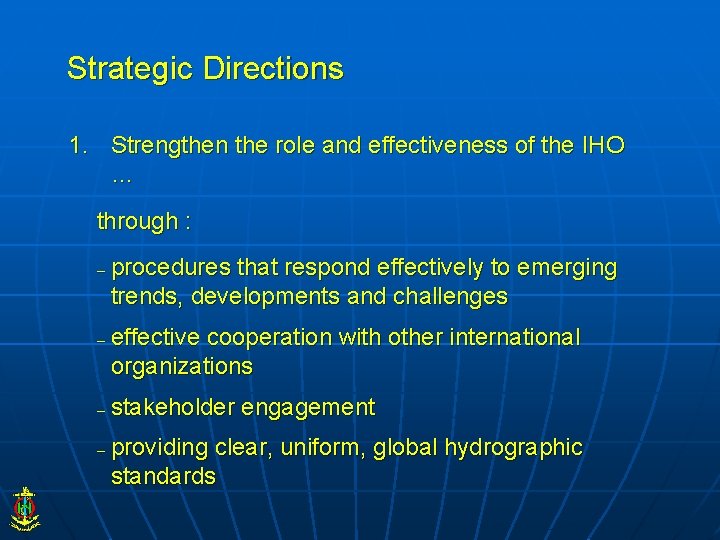 Strategic Directions

1. Strengthen the role and effectiveness of the IHO …

through :

– procedures that respond effectively to emerging trends, developments and challenges

– effective cooperation with other international organizations

– stakeholder engagement

– providing clear, uniform, global hydrographic standards